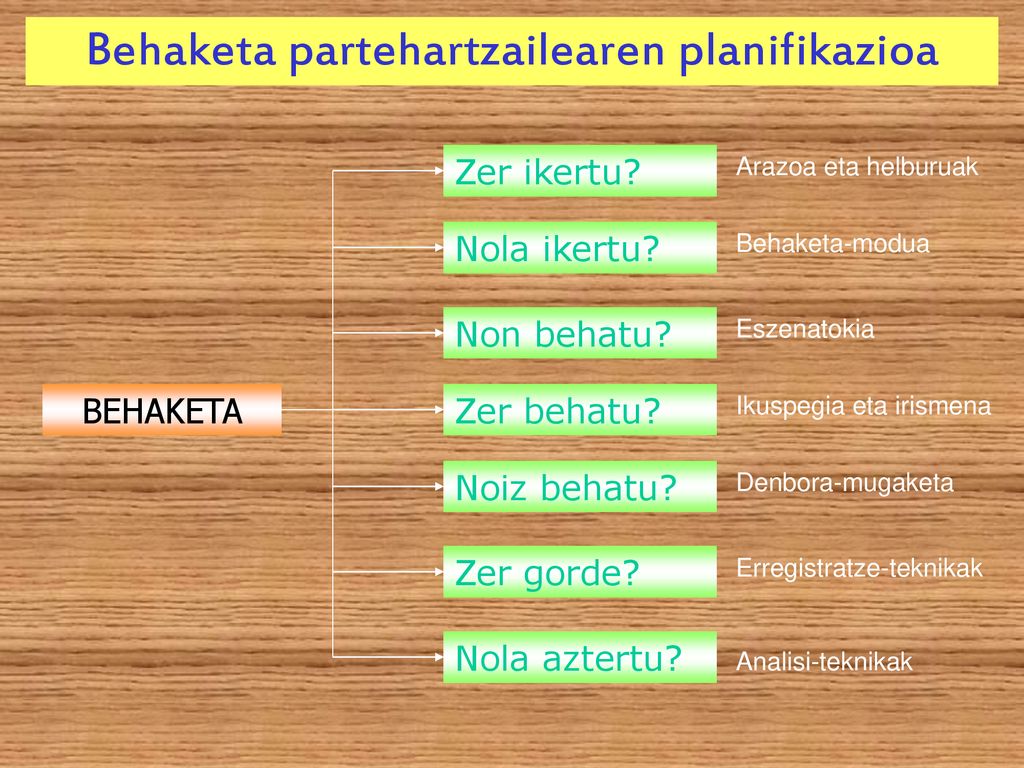 Behaketa partehartzailearen planifikazioa

BEHAKETA

Zer ikertu?
Arazoa eta helburuak

Nola ikertu?
Behaketa-modua

Non behatu?
Eszenatokia

Zer behatu?
Ikuspegia eta irismena

Noiz behatu?
Denbora-mugaketa

Zer gorde?
Erregistratze-teknikak

Nola aztertu?
Analisi-teknikak